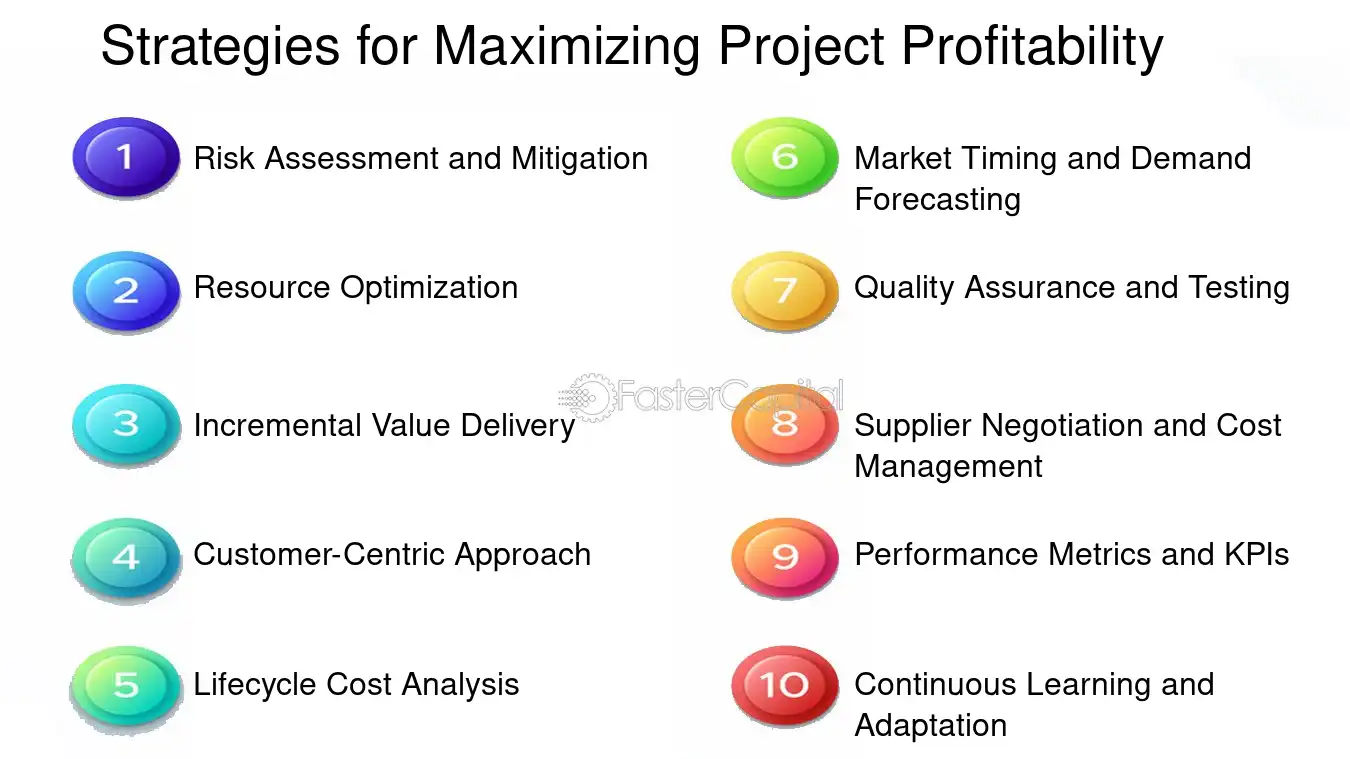 Strategies for Maximizing Project Profitability

1 Risk Assessment and Mitigation

2 Resource Optimization

3 Incremental Value Delivery

4 Customer-Centric Approach

5 Lifecycle Cost Analysis

6 Market Timing and Demand Forecasting

7 Quality Assurance and Testing

8 Supplier Negotiation and Cost Management

9 Performance Metrics and KPIs

10 Continuous Learning and Adaptation

FasterCapital